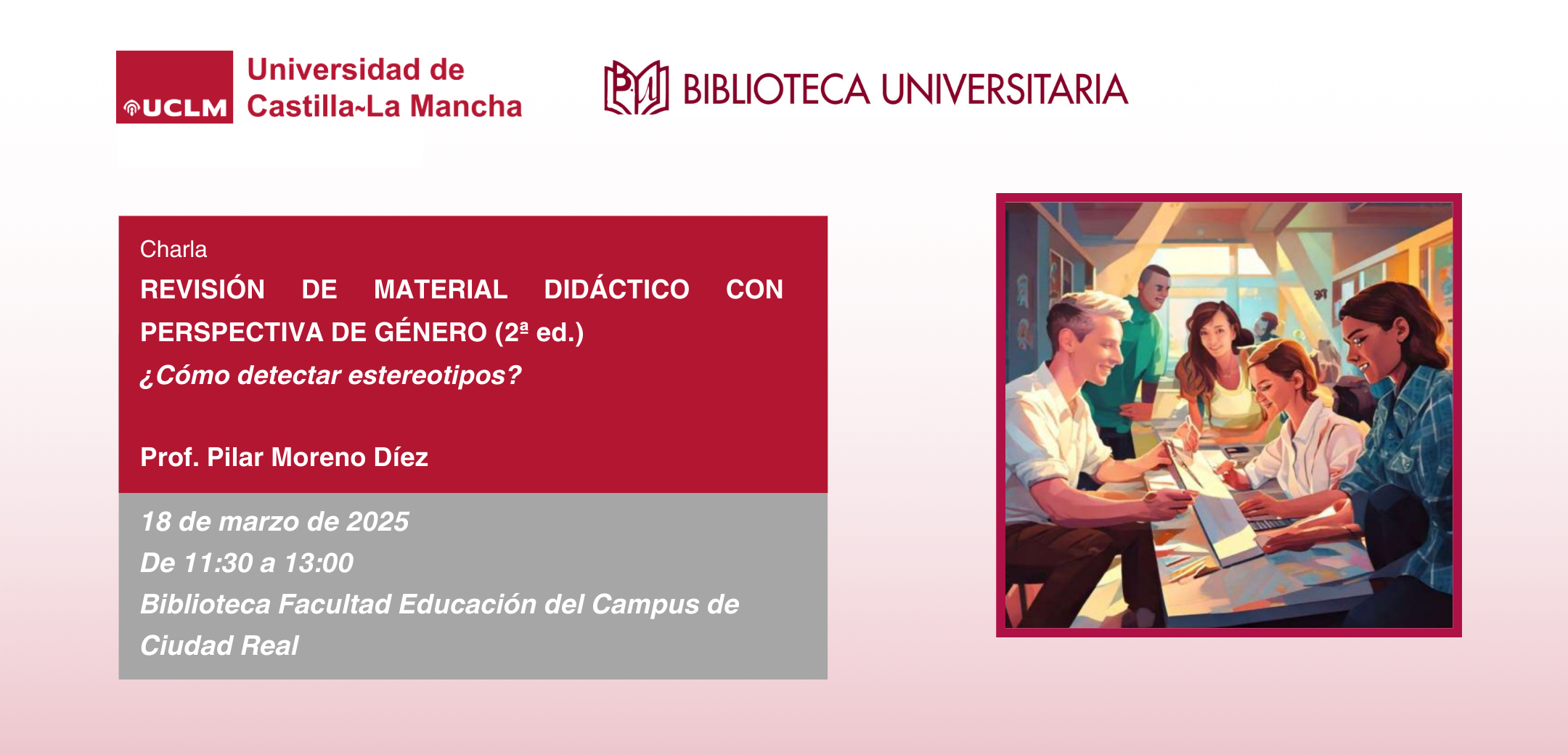 UCLM Universidad de Castilla~La Mancha

BIBLIOTECA UNIVERSITARIA

Charla

REVISIÓN DE MATERIAL DIDÁCTICO CON PERSPECTIVA DE GÉNERO (2ª ed.)

¿Cómo detectar estereotipos?

Prof. Pilar Moreno Díez

18 de marzo de 2025

De 11:30 a 13:00

Biblioteca Facultad Educación del Campus de Ciudad Real